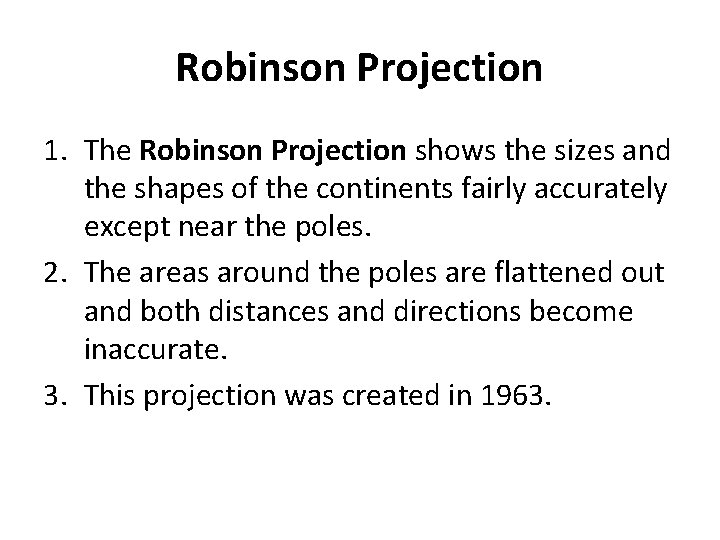 Robinson Projection

1. The Robinson Projection shows the sizes and the shapes of the continents fairly accurately except near the poles.
2. The areas around the poles are flattened out and both distances and directions become inaccurate.
3. This projection was created in 1963.